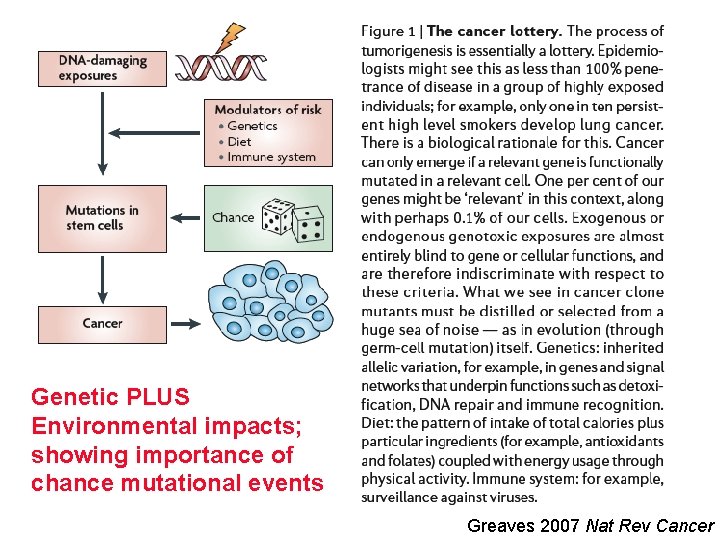 DNA-damaging exposures

Modulators of risk
• Genetics
• Diet
• Immune system

Mutations in stem cells

Chance

Cancer

Genetic PLUS Environmental impacts; showing importance of chance mutational events

Figure 1 | The cancer lottery. The process of tumorigenesis is essentially a lottery. Epidemiologists might see this as less than 100% penetrance of disease in a group of highly exposed individuals; for example, only one in ten persistent high level smokers develop lung cancer. There is a biological rationale for this. Cancer can only emerge if a relevant gene is functionally mutated in a relevant cell. One per cent of our genes might be 'relevant' in this context, along with perhaps 0.1% of our cells. Exogenous or endogenous genotoxic exposures are almost entirely blind to gene or cellular functions, and are therefore indiscriminate with respect to these criteria. What we see in cancer clone mutants must be distilled or selected from a huge sea of noise — as in evolution (through germ-cell mutation) itself. Genetics: inherited allelic variation, for example, in genes and signal networks that underpin functions such as detoxification, DNA repair and immune recognition. Diet: the pattern of intake of total calories plus particular ingredients (for example, antioxidants and folates) coupled with energy usage through physical activity. Immune system: for example, surveillance against viruses.

Greaves 2007 Nat Rev Cancer